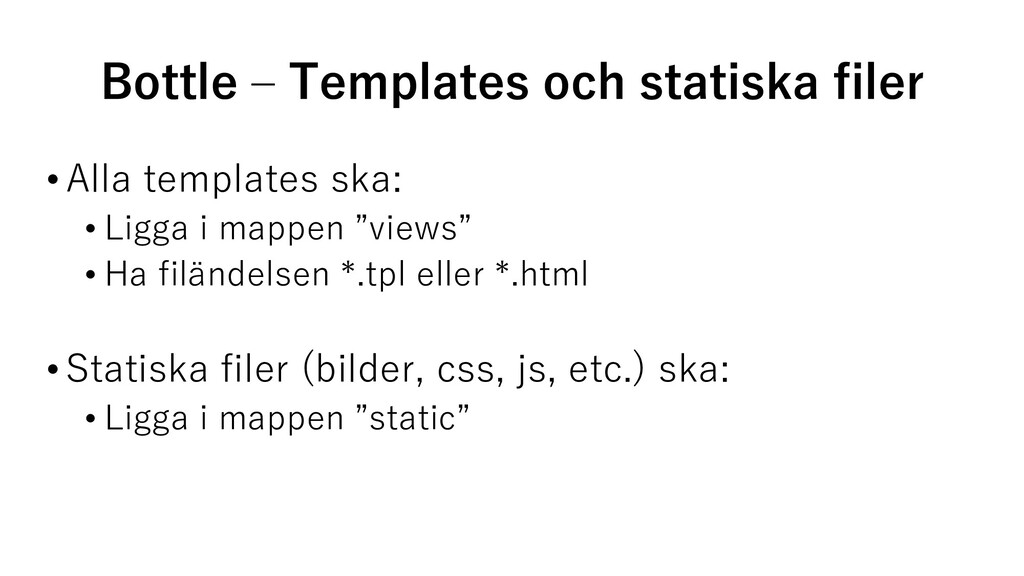 Bottle – Templates och statiska filer

• Alla templates ska:
  • Ligga i mappen ”views”
  • Ha filändelsen *.tpl eller *.html

• Statiska filer (bilder, css, js, etc.) ska:
  • Ligga i mappen ”static”